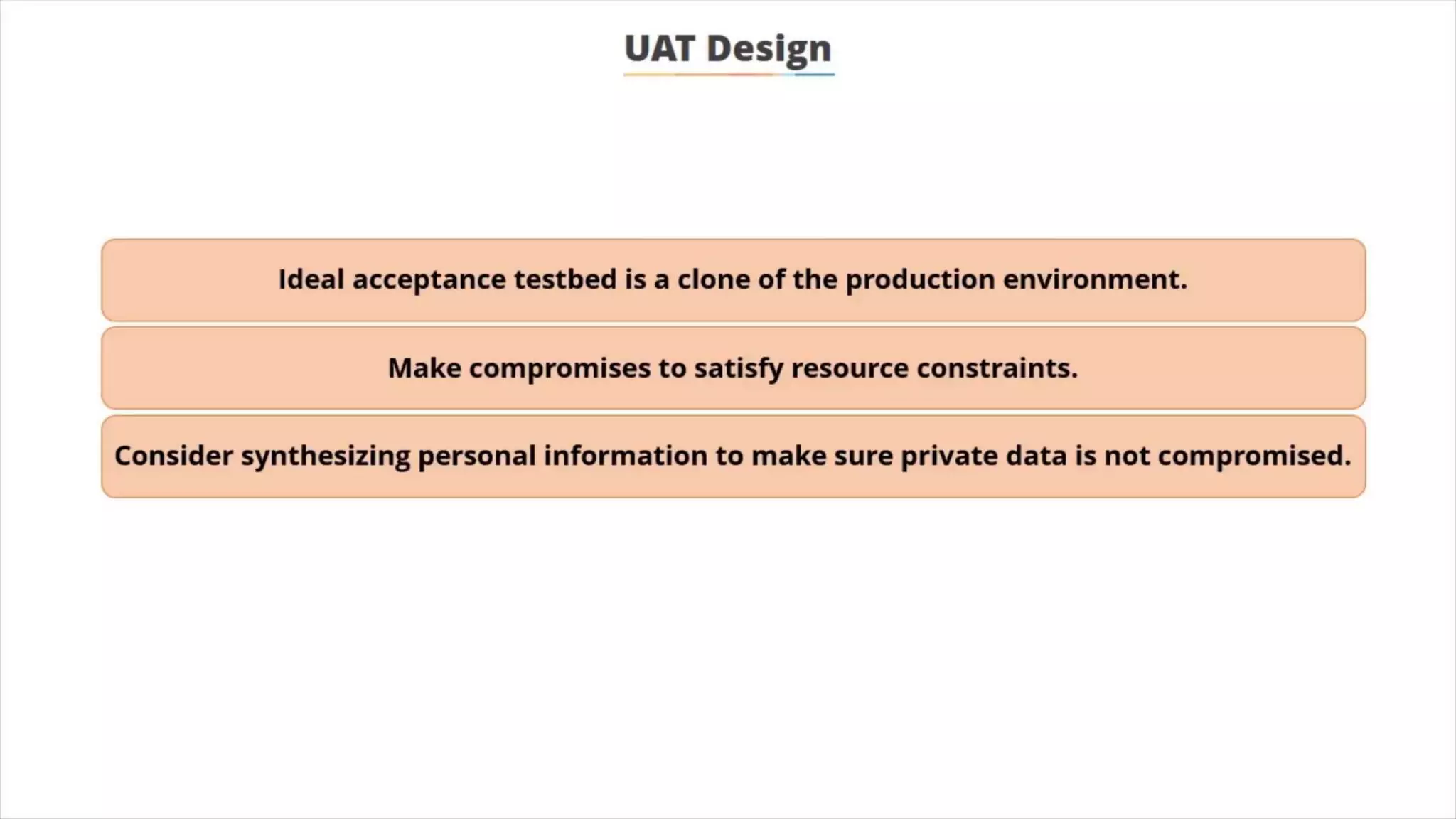 UAT Design

Ideal acceptance testbed is a clone of the production environment.

Make compromises to satisfy resource constraints.

Consider synthesizing personal information to make sure private data is not compromised.